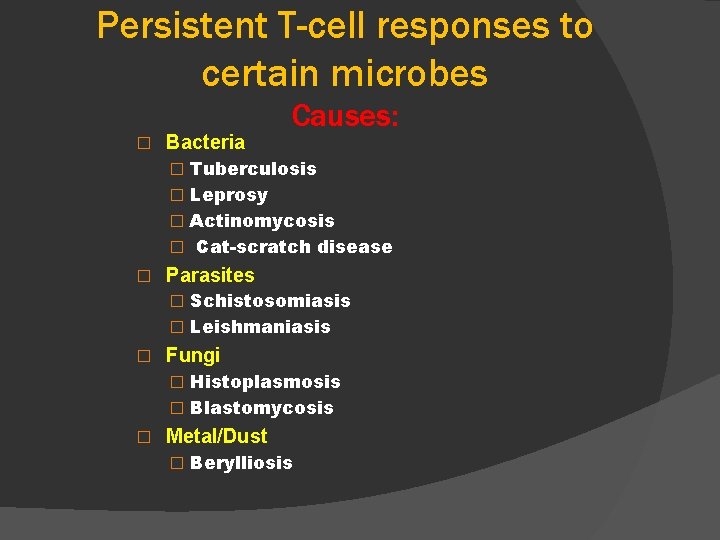 Persistent T-cell responses to certain microbes

Causes:

□ Bacteria
□ Tuberculosis
□ Leprosy
□ Actinomycosis
□ Cat-scratch disease
□ Parasites
□ Schistosomiasis
□ Leishmaniasis
□ Fungi
□ Histoplasmosis
□ Blastomycosis
□ Metal/Dust
□ Berylliosis